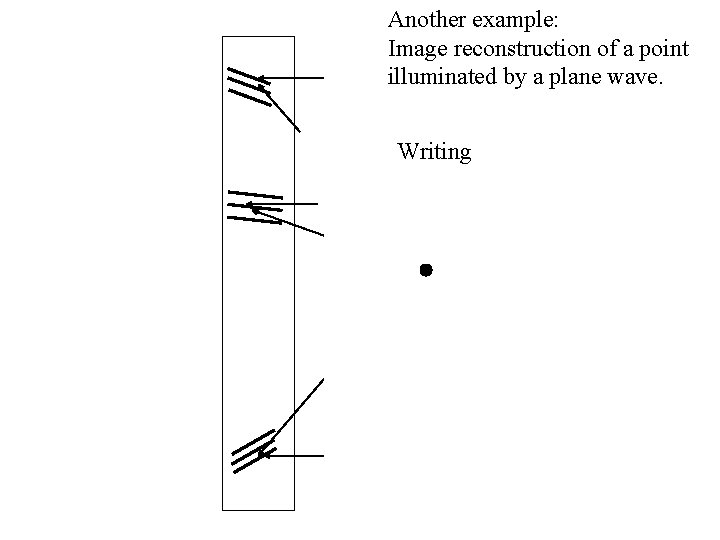 Another example:
Image reconstruction of a point illuminated by a plane wave.

Writing